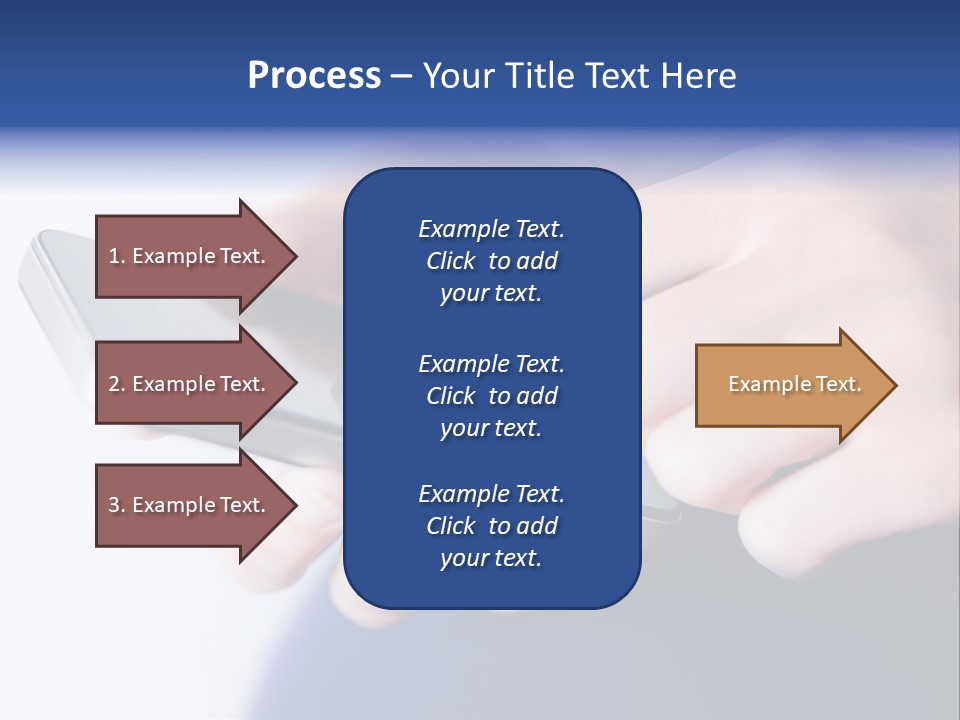 Process – Your Title Text Here

1. Example Text.

2. Example Text.

3. Example Text.

Example Text. Click to add your text.

Example Text. Click to add your text.

Example Text. Click to add your text.

Example Text.